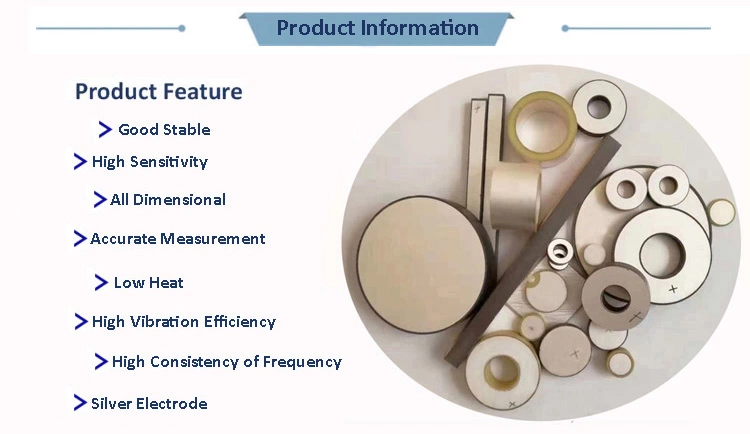 Product Information

Product Feature

> Good Stable

> High Sensitivity

> All Dimensional

> Accurate Measurement

> Low Heat

> High Vibration Efficiency

> High Consistency of Frequency

> Silver Electrode